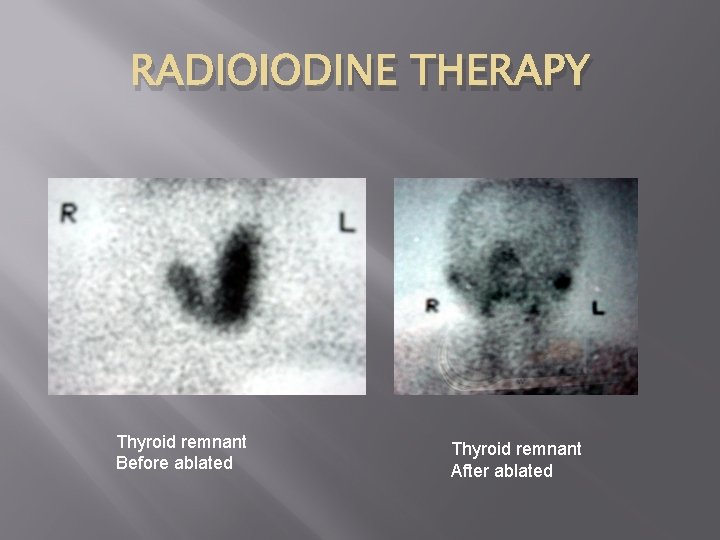 RADIOIODINE THERAPY

R

L

R

L

Thyroid remnant
Before ablated

Thyroid remnant
After ablated